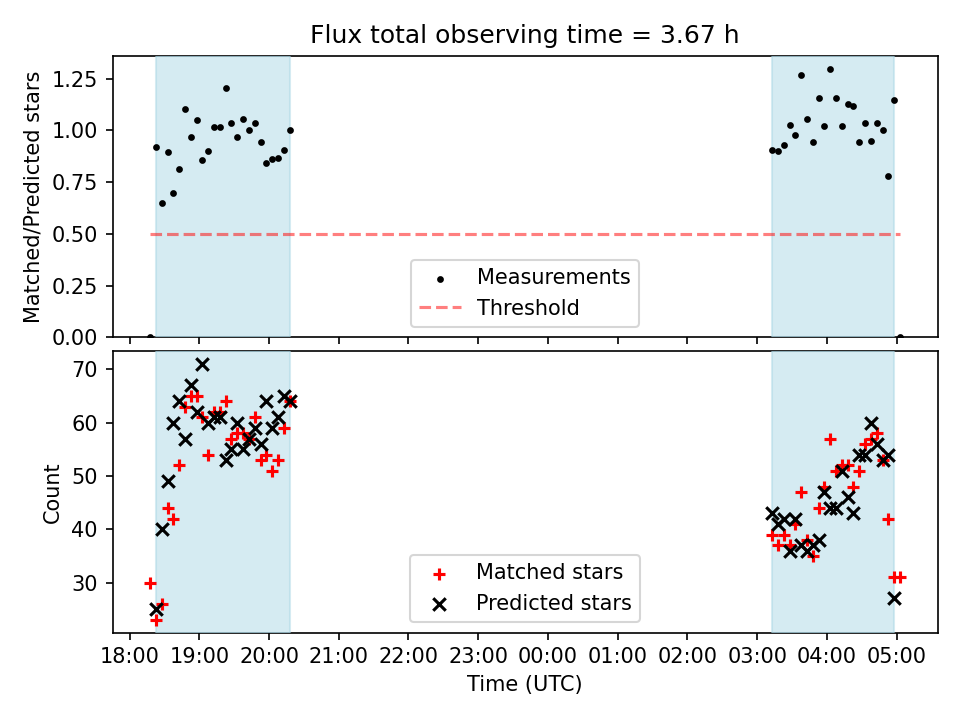 Flux total observing time = 3.67 h

Matched/Predicted stars

1.25
1.00
0.75
0.50
0.25
0.00

Measurements
Threshold

Count

70
60
50
40
30

Matched stars
Predicted stars

18:00 19:00 20:00 21:00 22:00 23:00 00:00 01:00 02:00 03:00 04:00 05:00

Time (UTC)